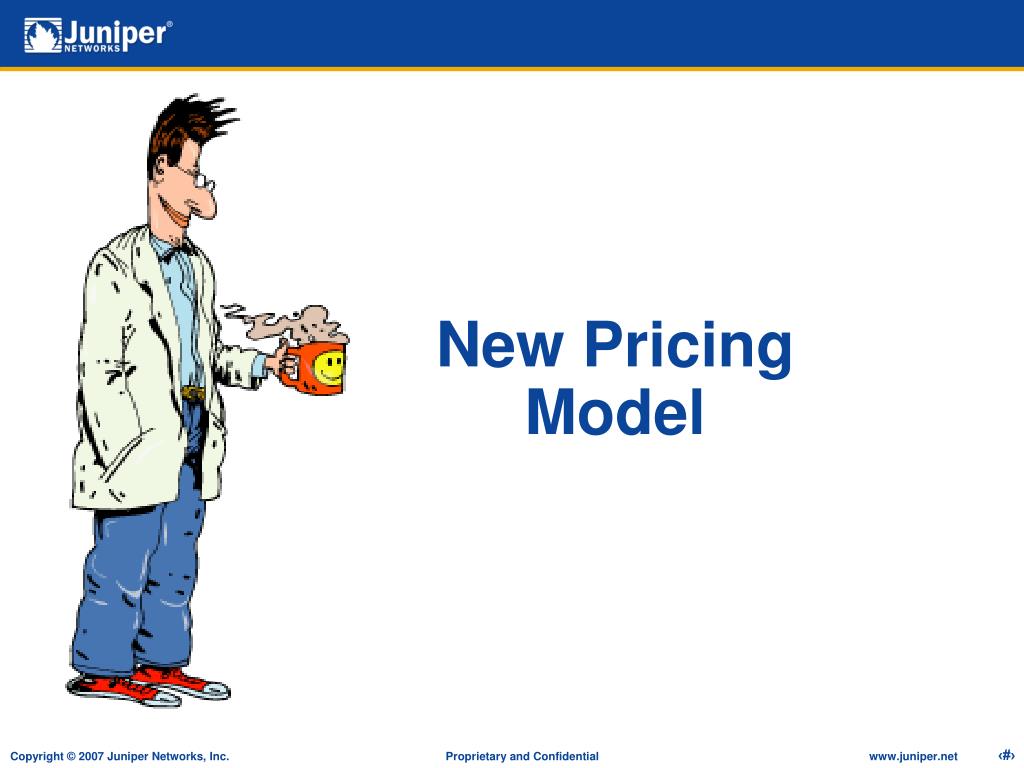 Juniper® NETWORKS

New Pricing Model

Copyright © 2007 Juniper Networks, Inc.

Proprietary and Confidential

www.juniper.net

‹#›